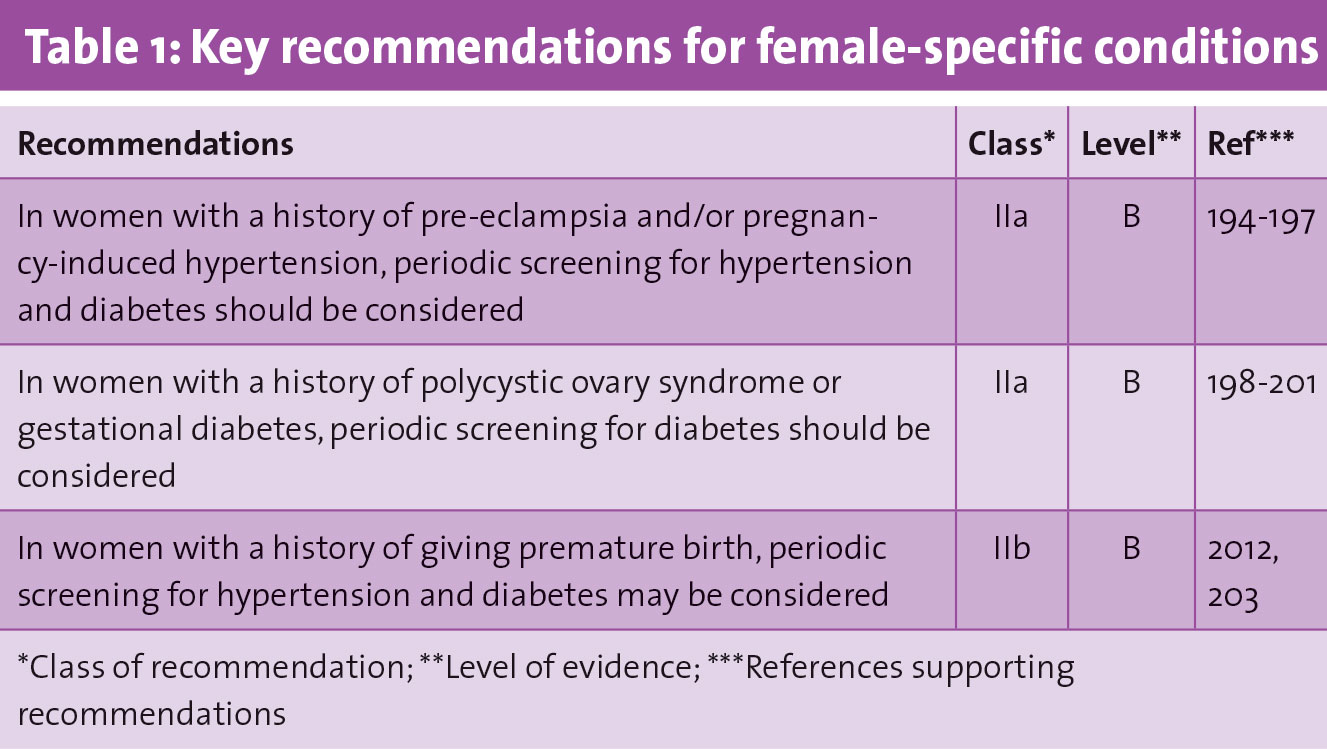 Table 1: Key recommendations for female-specific conditions

| Recommendations | Class* | Level** | Ref*** |
|---|---|---|---|
| In women with a history of pre-eclampsia and/or pregnancy-induced hypertension, periodic screening for hypertension and diabetes should be considered | IIa | B | 194-197 |
| In women with a history of polycystic ovary syndrome or gestational diabetes, periodic screening for diabetes should be considered | IIa | B | 198-201 |
| In women with a history of giving premature birth, periodic screening for hypertension and diabetes may be considered | IIb | B | 2012, 203 |

*Class of recommendation; **Level of evidence; ***References supporting recommendations